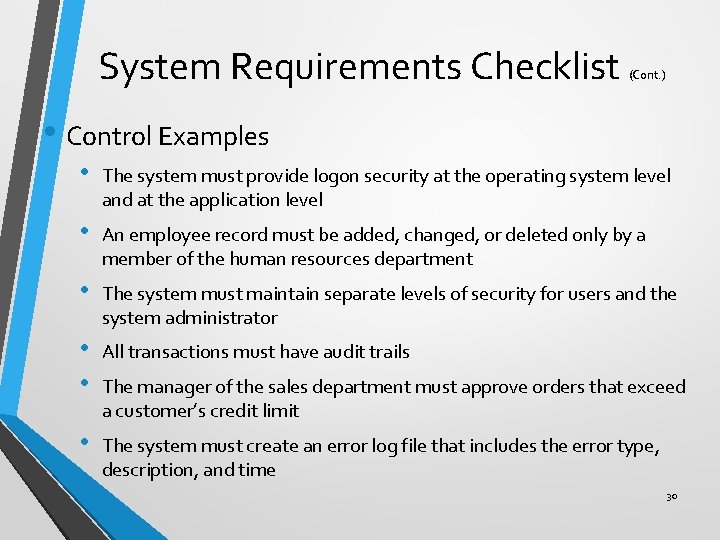 System Requirements Checklist (Cont.)

• Control Examples

• The system must provide logon security at the operating system level and at the application level

• An employee record must be added, changed, or deleted only by a member of the human resources department

• The system must maintain separate levels of security for users and the system administrator

• All transactions must have audit trails

• The manager of the sales department must approve orders that exceed a customer's credit limit

• The system must create an error log file that includes the error type, description, and time

30